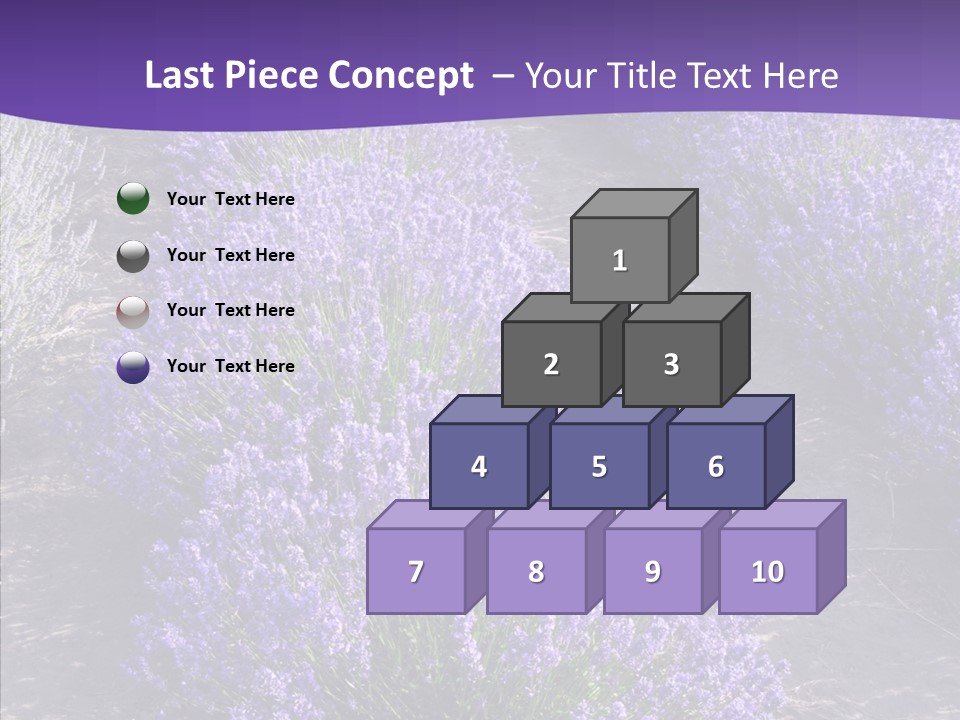 Last Piece Concept – Your Title Text Here

Your Text Here

Your Text Here

Your Text Here

Your Text Here

1

2

3

4

5

6

7

8

9

10